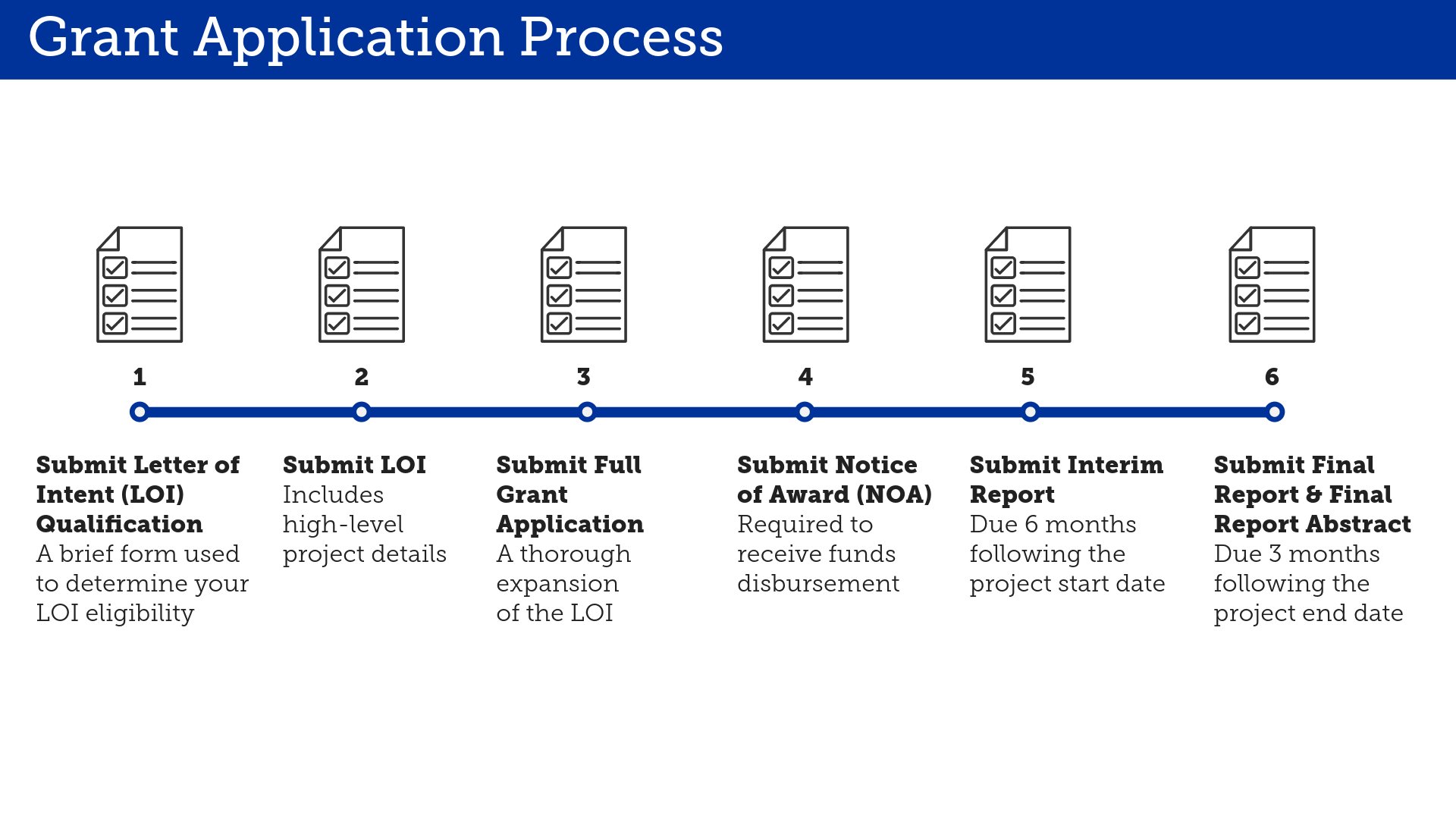 Grant Application Process

1

Submit Letter of Intent (LOI) Qualification
A brief form used to determine your LOI eligibility

2

Submit LOI
Includes high-level project details

3

Submit Full Grant Application
A thorough expansion of the LOI

4

Submit Notice of Award (NOA)
Required to receive funds disbursement

5

Submit Interim Report
Due 6 months following the project start date

6

Submit Final Report & Final Report Abstract
Due 3 months following the project end date